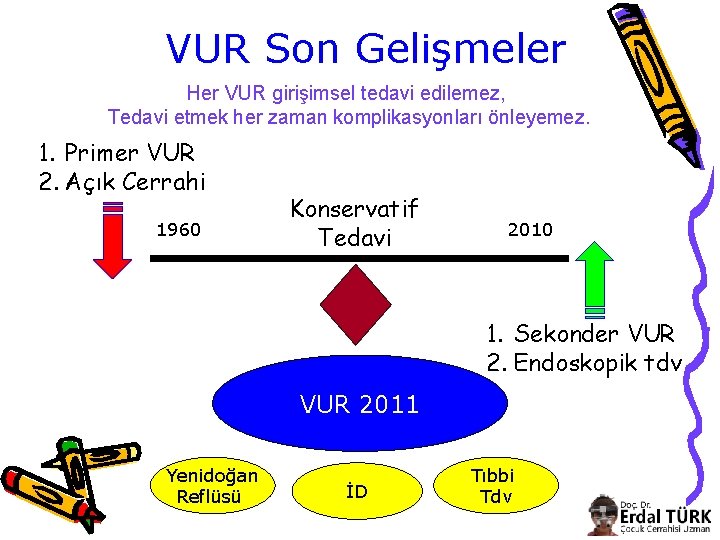 VUR Son Gelişmeler

Her VUR girişimsel tedavi edilemez,
Tedavi etmek her zaman komplikasyonları önleyemez.

1. Primer VUR
2. Açık Cerrahi

1960

Konservatif Tedavi

2010

1. Sekonder VUR
2. Endoskopik tdv

VUR 2011

Yenidoğan Reflüsü

İD

Tıbbi Tdv

Doç. Dr.
Erdal TÜRK
Çocuk Cerrahisi Uzmanı